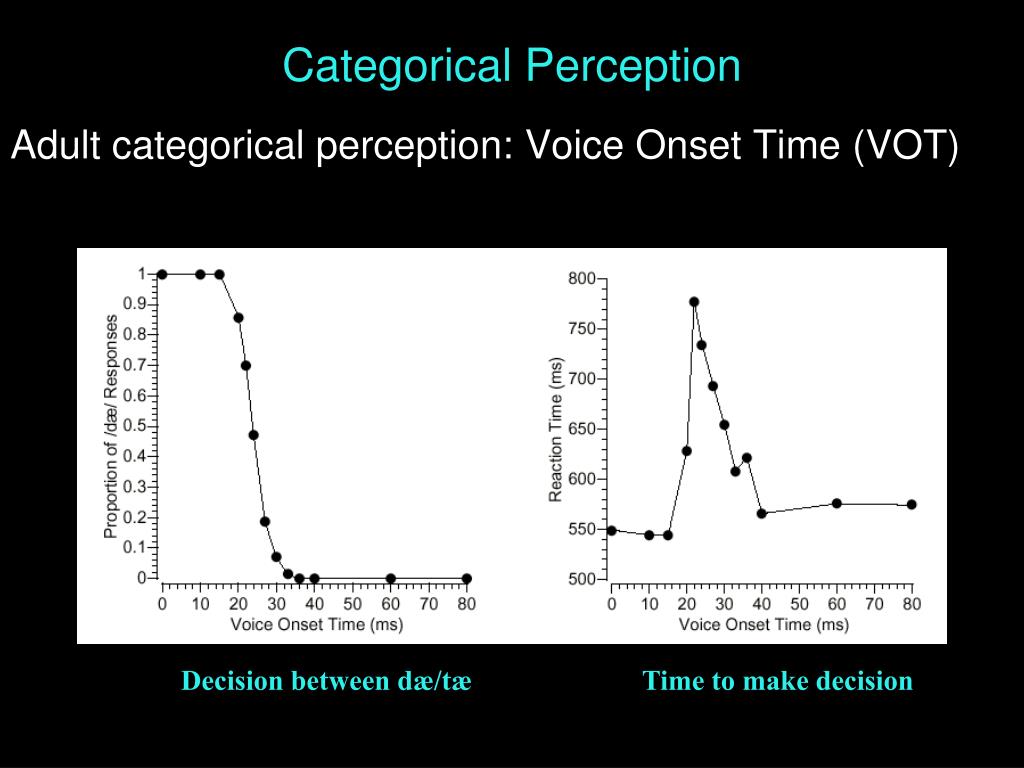 Categorical Perception

Adult categorical perception: Voice Onset Time (VOT)

Proportion of /dæ/ Responses

1
0.9
0.8
0.7
0.6
0.5
0.4
0.3
0.2
0.1
0

0 10 20 30 40 50 60 70 80
Voice Onset Time (ms)

Reaction Time (ms)

800
750
700
650
600
550
500

0 10 20 30 40 50 60 70 80
Voice Onset Time (ms)

Decision between dæ/tæ

Time to make decision